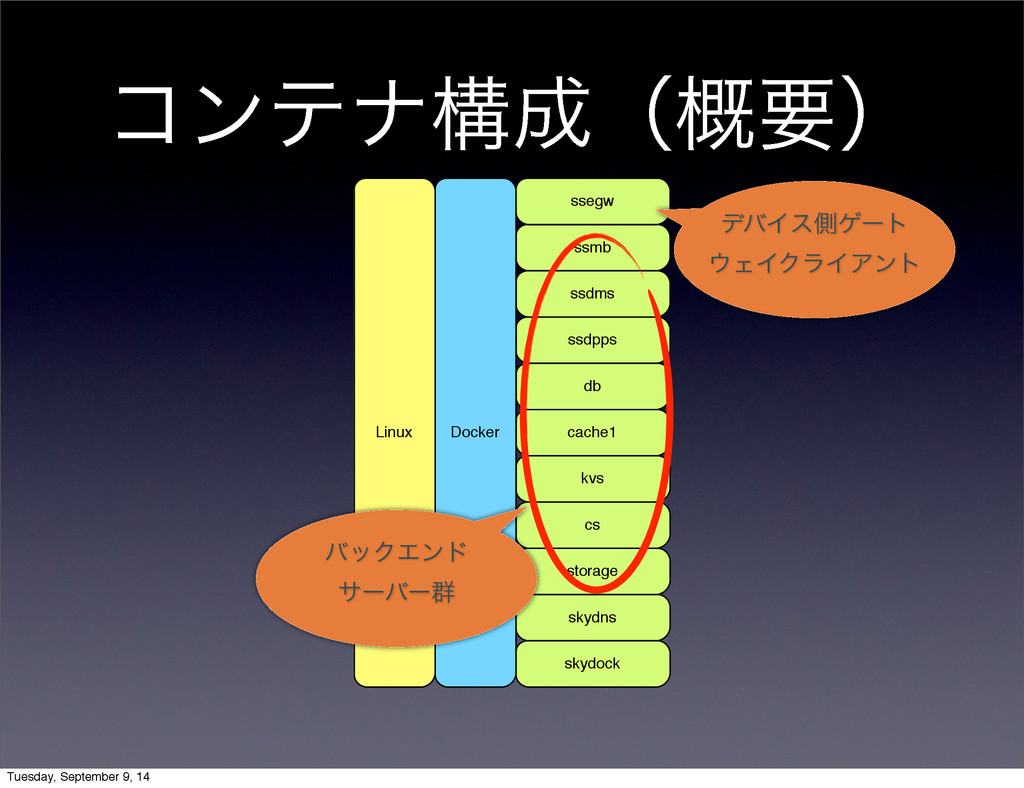 コンテナ構成（概要）

Linux

Docker

ssegw

ssmb

ssdms

ssdpps

db

cache1

kvs

cs

storage

skydns

skydock

デバイス側ゲートウェイクライアント

バックエンドサーバー群

Tuesday, September 9, 14